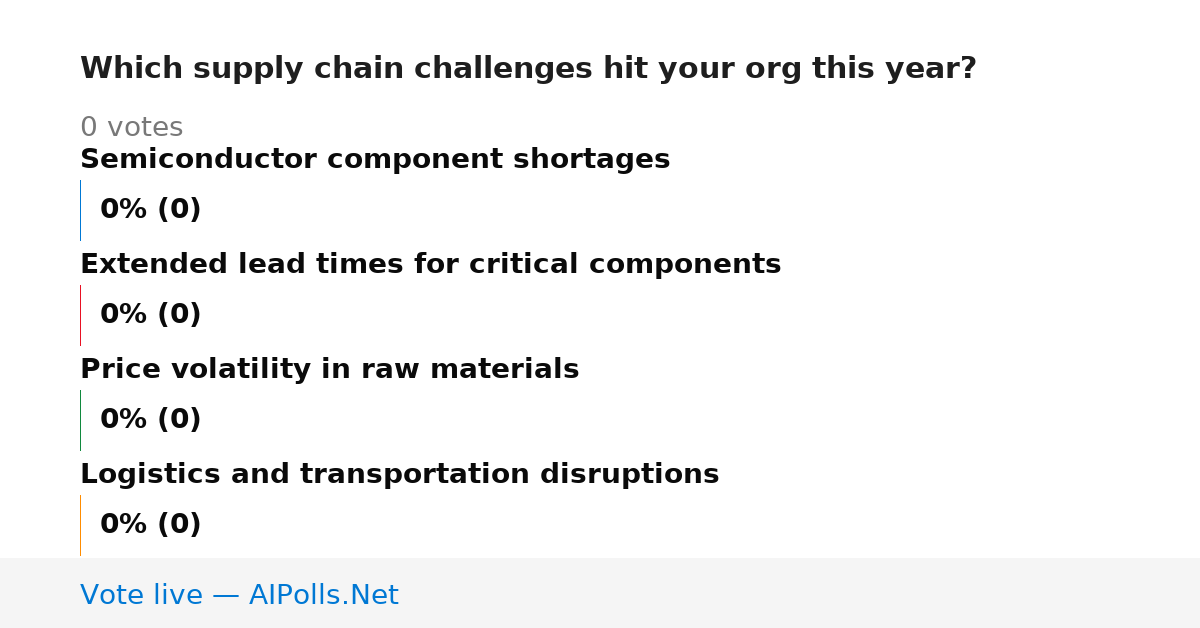 Which supply chain challenges hit your org this year?

0 votes

Semiconductor component shortages

0% (0)

Extended lead times for critical components

0% (0)

Price volatility in raw materials

0% (0)

Logistics and transportation disruptions

0% (0)

Vote live — AIPolls.Net